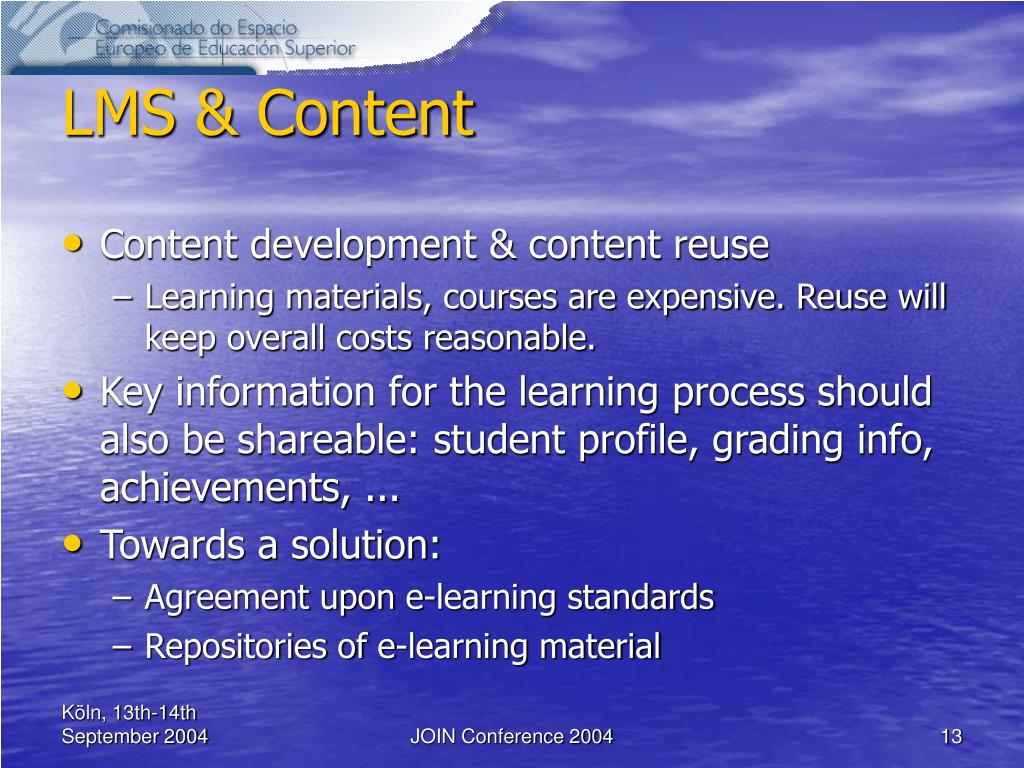 Comisionado do Espacio
Europeo de Educación Superior

LMS & Content

• Content development & content reuse
– Learning materials, courses are expensive. Reuse will keep overall costs reasonable.
• Key information for the learning process should also be shareable: student profile, grading info, achievements, ...
• Towards a solution:
– Agreement upon e-learning standards
– Repositories of e-learning material

Köln, 13th-14th September 2004

JOIN Conference 2004

13